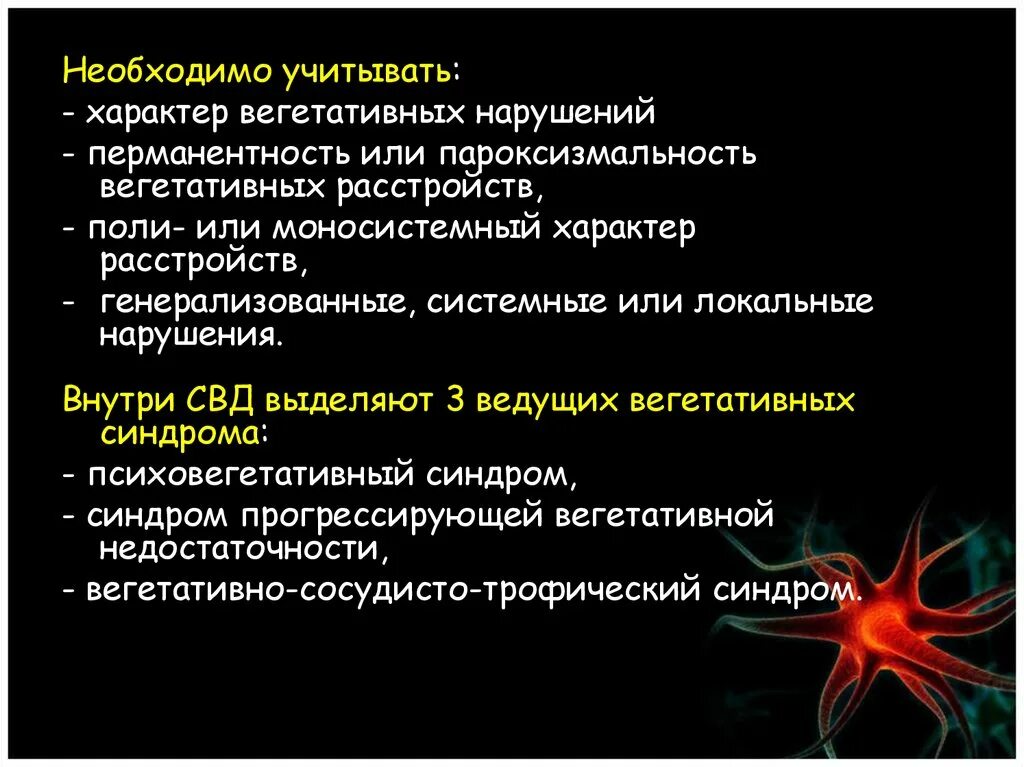 Необходимо учитывать:
- характер вегетативных нарушений
- перманентность или пароксизмальность вегетативных расстройств,
- поли- или моносистемный характер расстройств,
- генерализованные, системные или локальные нарушения.

Внутри СВД выделяют 3 ведущих вегетативных синдрома:
- психовегетативный синдром,
- синдром прогрессирующей вегетативной недостаточности,
- вегетативно-сосудисто-трофический синдром.